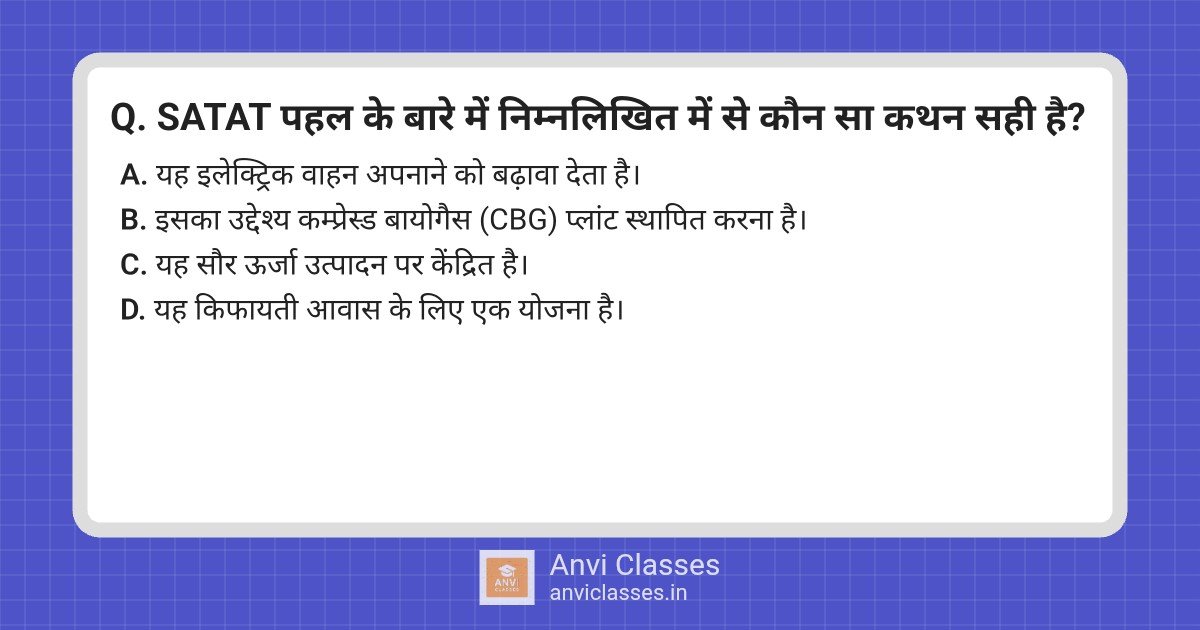 Q. SATAT पहल के बारे में निम्नलिखित में से कौन सा कथन सही है?

A. यह इलेक्ट्रिक वाहन अपनाने को बढ़ावा देता है।
B. इसका उद्देश्य कम्प्रेस्ड बायोगैस (CBG) प्लांट स्थापित करना है।
C. यह सौर ऊर्जा उत्पादन पर केंद्रित है।
D. यह किफायती आवास के लिए एक योजना है।

ANVI CLASSES
Anvi Classes
anviclasses.in